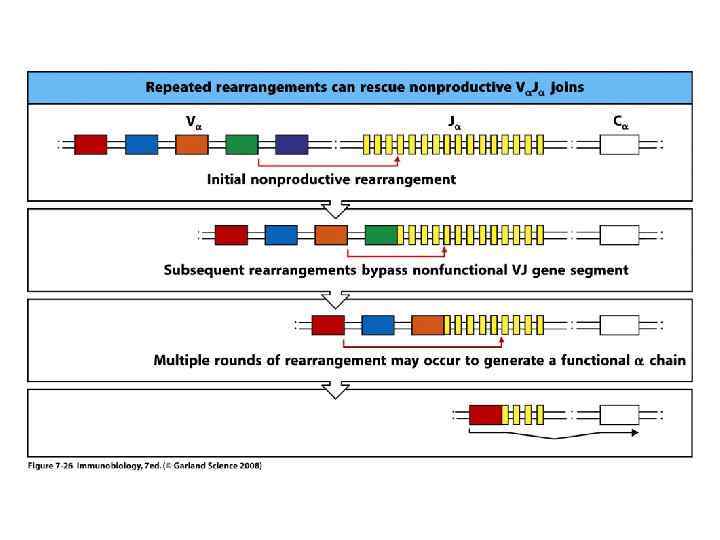 Repeated rearrangements can rescue nonproductive $V_\alpha J_\alpha$ joins

$V_\alpha$

$J_\alpha$

$C_\alpha$

Initial nonproductive rearrangement

Subsequent rearrangements bypass nonfunctional VJ gene segment

Multiple rounds of rearrangement may occur to generate a functional $\alpha$ chain

Figure 7-26 Immunobiology, 7ed. (© Garland Science 2008)